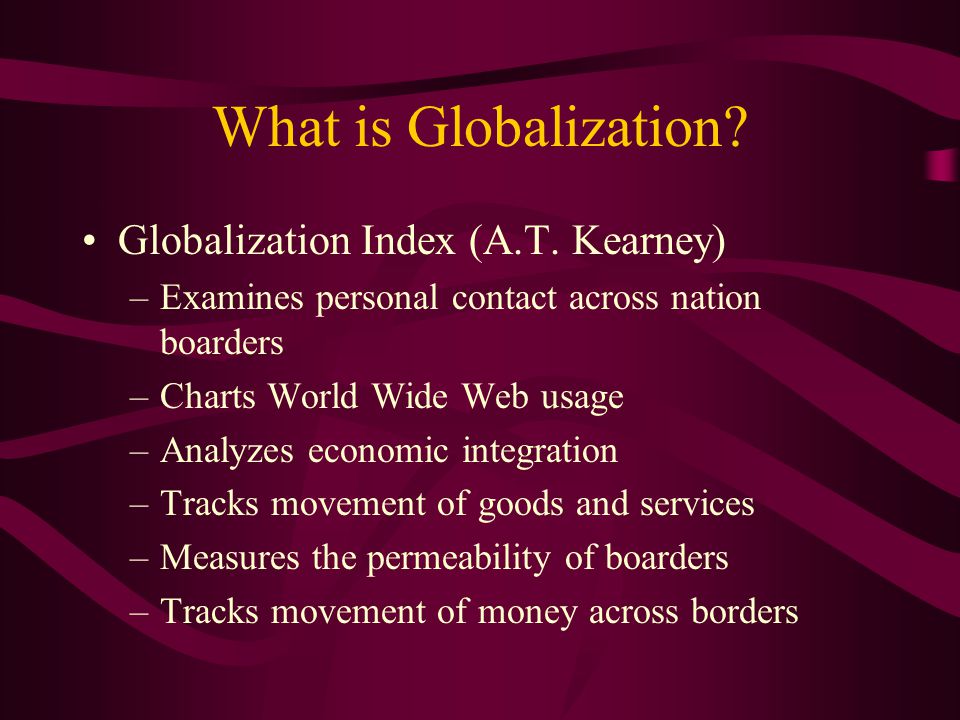 What is Globalization?

• Globalization Index (A.T. Kearney)
– Examines personal contact across nation boarders
– Charts World Wide Web usage
– Analyzes economic integration
– Tracks movement of goods and services
– Measures the permeability of boarders
– Tracks movement of money across borders